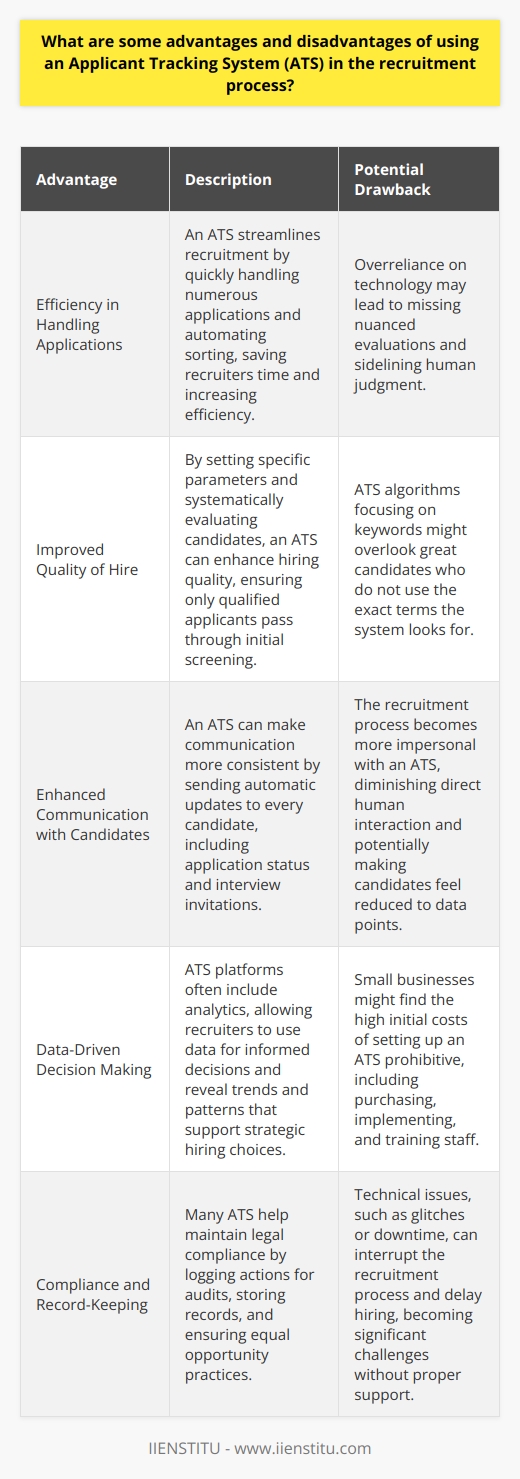 What are some advantages and disadvantages of using an Applicant Tracking System (ATS) in the recruitment process?

| Advantage | Description | Potential Drawback |
|---|---|---|
| Efficiency in Handling Applications | An ATS streamlines recruitment by quickly handling numerous applications and automating sorting, saving recruiters time and increasing efficiency. | Overreliance on technology may lead to missing nuanced evaluations and sidelining human judgment. |
| Improved Quality of Hire | By setting specific parameters and systematically evaluating candidates, an ATS can enhance hiring quality, ensuring only qualified applicants pass through initial screening. | ATS algorithms focusing on keywords might overlook great candidates who do not use the exact terms the system looks for. |
| Enhanced Communication with Candidates | An ATS can make communication more consistent by sending automatic updates to every candidate, including application status and interview invitations. | The recruitment process becomes more impersonal with an ATS, diminishing direct human interaction and potentially making candidates feel reduced to data points. |
| Data-Driven Decision Making | ATS platforms often include analytics, allowing recruiters to use data for informed decisions and reveal trends and patterns that support strategic hiring choices. | Small businesses might find the high initial costs of setting up an ATS prohibitive, including purchasing, implementing, and training staff. |
| Compliance and Record-Keeping | Many ATS help maintain legal compliance by logging actions for audits, storing records, and ensuring equal opportunity practices. | Technical issues, such as glitches or downtime, can interrupt the recruitment process and delay hiring, becoming significant challenges without proper support. |

IIENSTITU - www.iienstitu.com